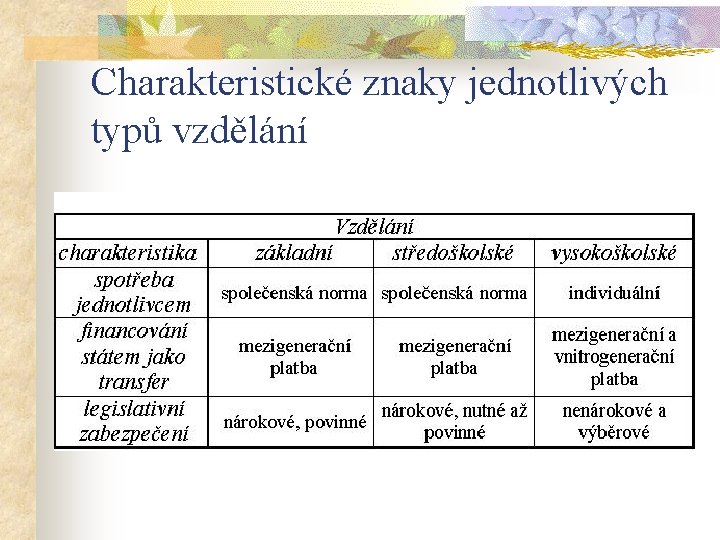 Charakteristické znaky jednotlivých typů vzdělání

| Vzdělání | | | |
|---|---|---|---|
| charakteristika | základní | středoškolské | vysokoškolské |
| spotřeba jednotlivcem | společenská norma | společenská norma | individuální |
| financování státem jako transfer | mezigenerační platba | mezigenerační platba | mezigenerační a vnitrogenerační platba |
| legislativní zabezpečení | nárokové, povinné | nárokové, nutné až povinné | nenárokové a výběrové |